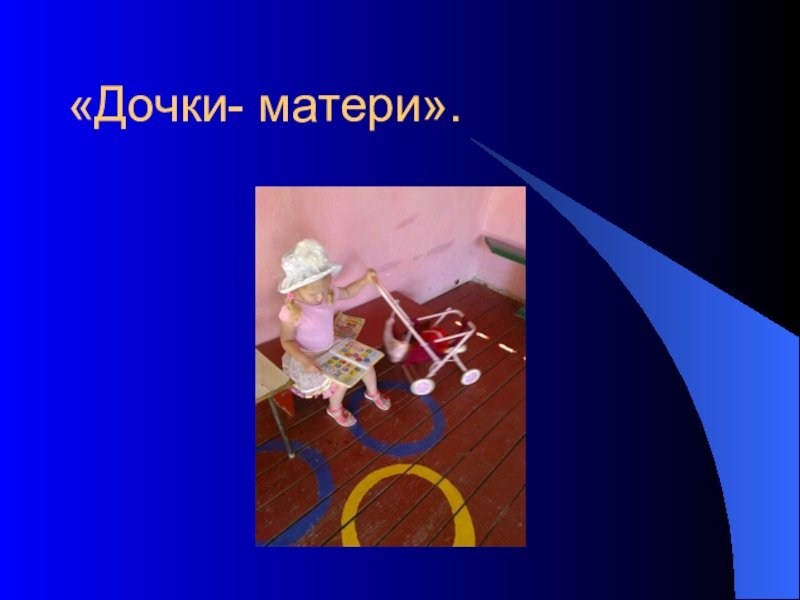 «Дочки- матери».